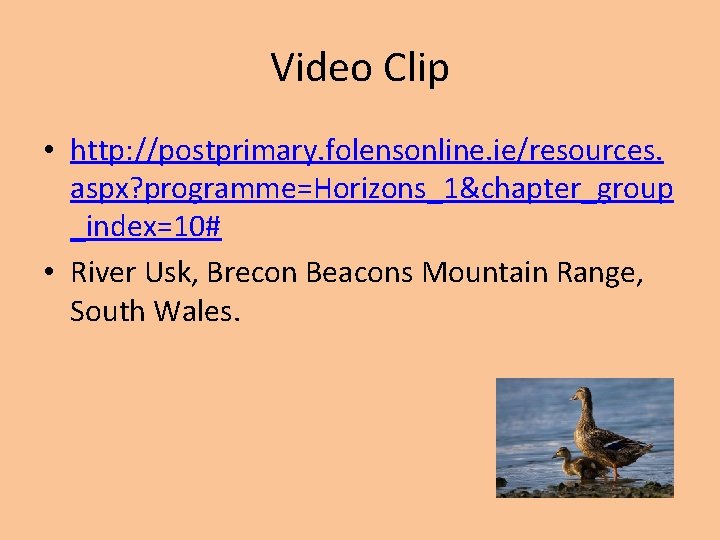 Video Clip

• http://postprimary.folensonline.ie/resources.aspx?programme=Horizons_1&chapter_group_index=10#
• River Usk, Brecon Beacons Mountain Range, South Wales.